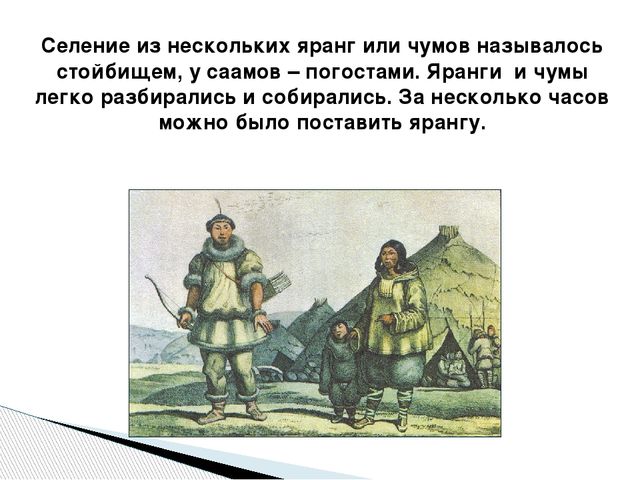 Селение из нескольких яранг или чумов называлось стойбищем, у саамов – погостами. Яранги и чумы легко разбирались и собирались. За несколько часов можно было поставить ярангу.